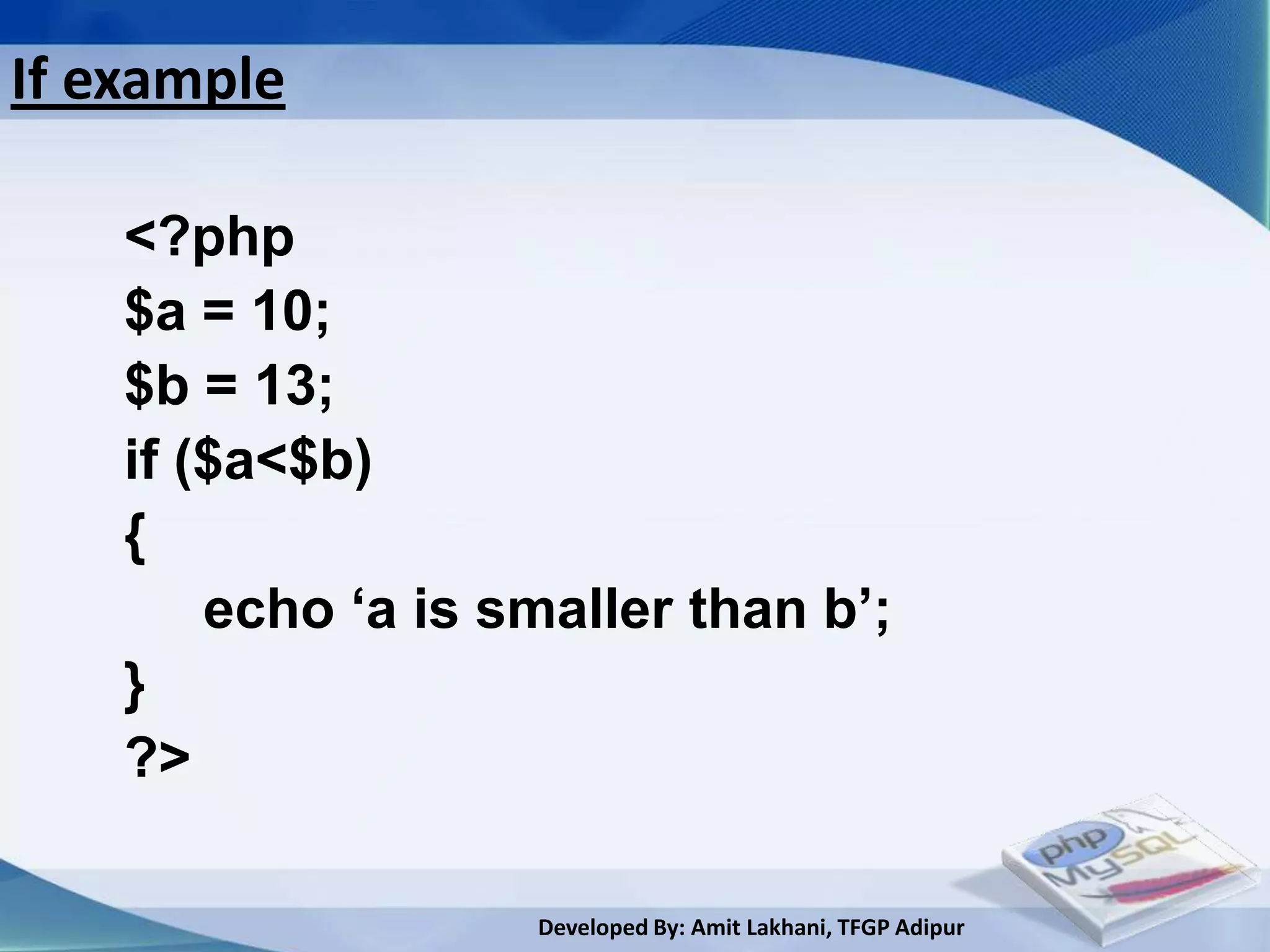 If example

<?php
$a = 10;
$b = 13;
if ($a<$b)
{
echo ‘a is smaller than b’;
}
?>

php
MySQL

Developed By: Amit Lakhani, TFGP Adipur